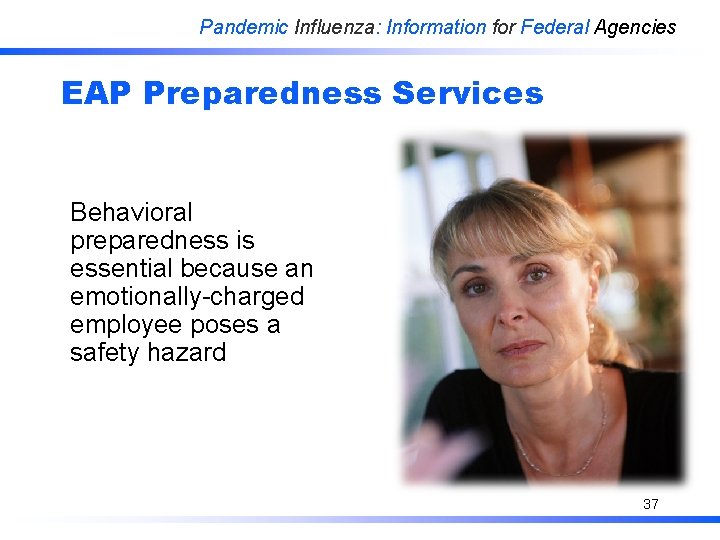 Pandemic Influenza: Information for Federal Agencies

EAP Preparedness Services

Behavioral preparedness is essential because an emotionally-charged employee poses a safety hazard

37